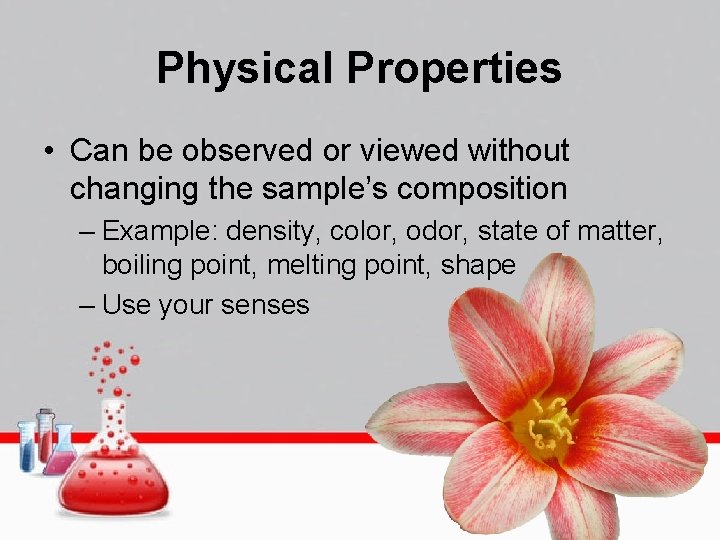 Physical Properties

• Can be observed or viewed without changing the sample's composition

– Example: density, color, odor, state of matter, boiling point, melting point, shape

– Use your senses